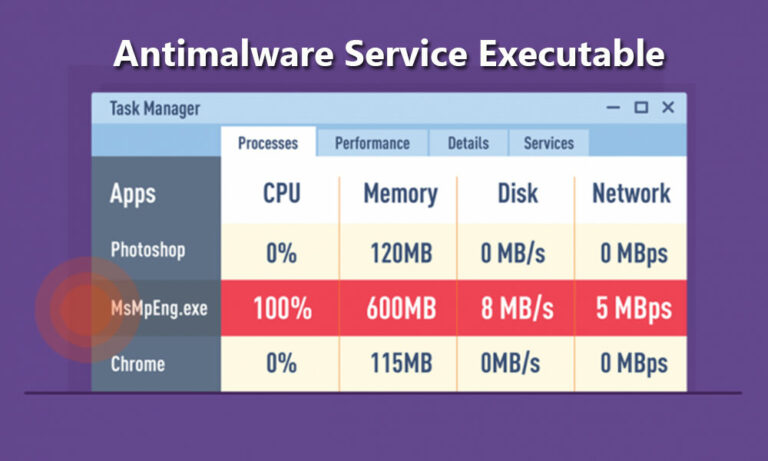 Antimalware Service Executable

Task Manager

Processes Performance Details Services

| Apps | CPU | Memory | Disk | Network |
|---|---|---|---|---|
| Photoshop | 0% | 120MB | 0 MB/s | 0 MBps |
| MsMpEng.exe | 100% | 600MB | 8 MB/s | 5 MBps |
| Chrome | 0% | 115MB | 0MB/s | 0 MBps |